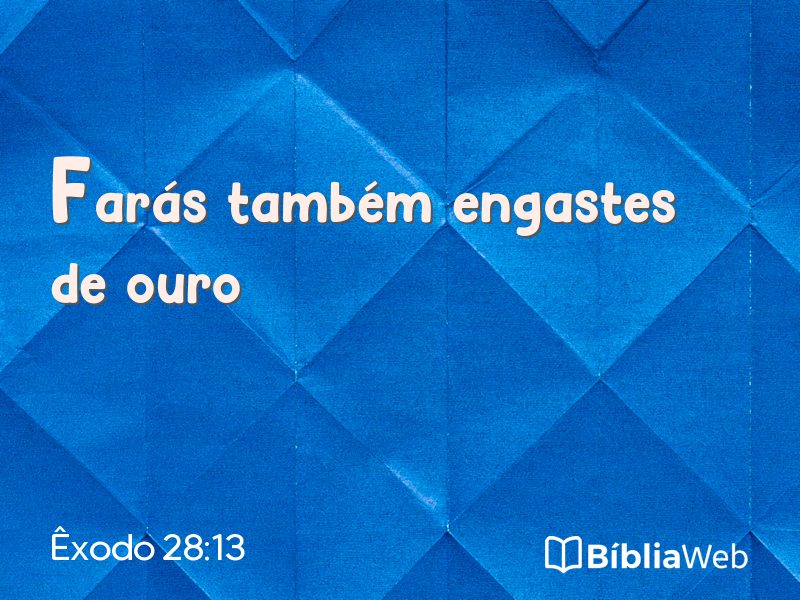 Farás também engastes de ouro

Êxodo 28:13

BíbliaWeb